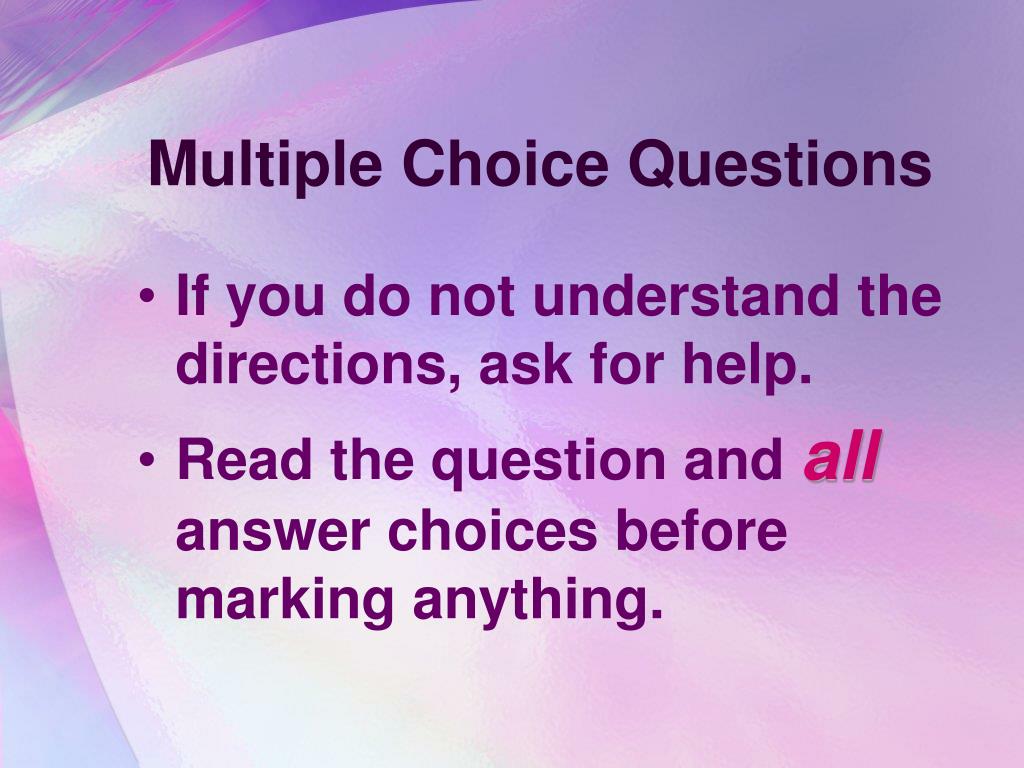 Multiple Choice Questions

• If you do not understand the directions, ask for help.

• Read the question and all answer choices before marking anything.